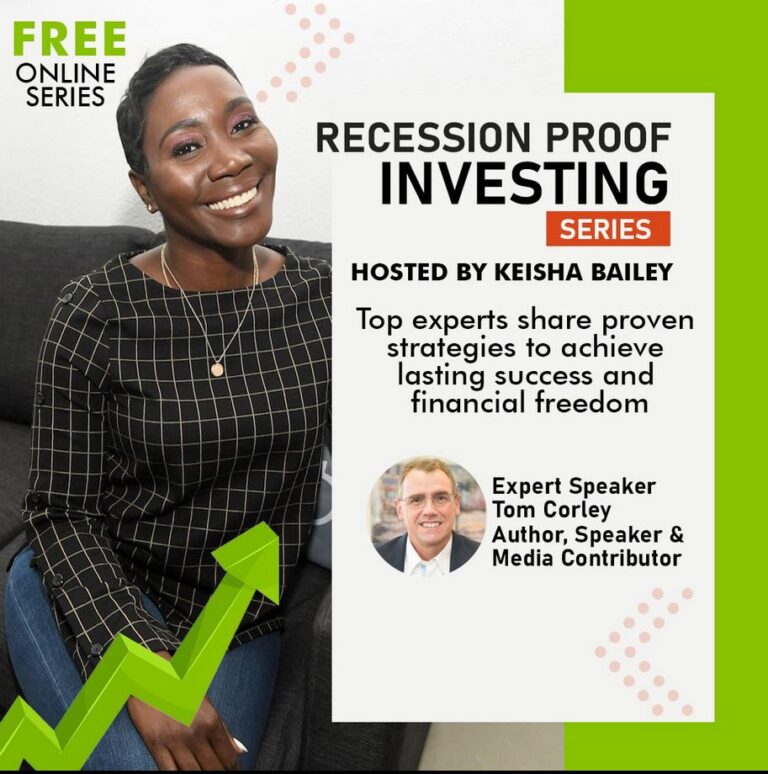 FREE
ONLINE
SERIES

RECESSION PROOF
INVESTING
SERIES

HOSTED BY KEISHA BAILEY

Top experts share proven strategies to achieve lasting success and financial freedom

Expert Speaker
Tom Corley
Author, Speaker &
Media Contributor